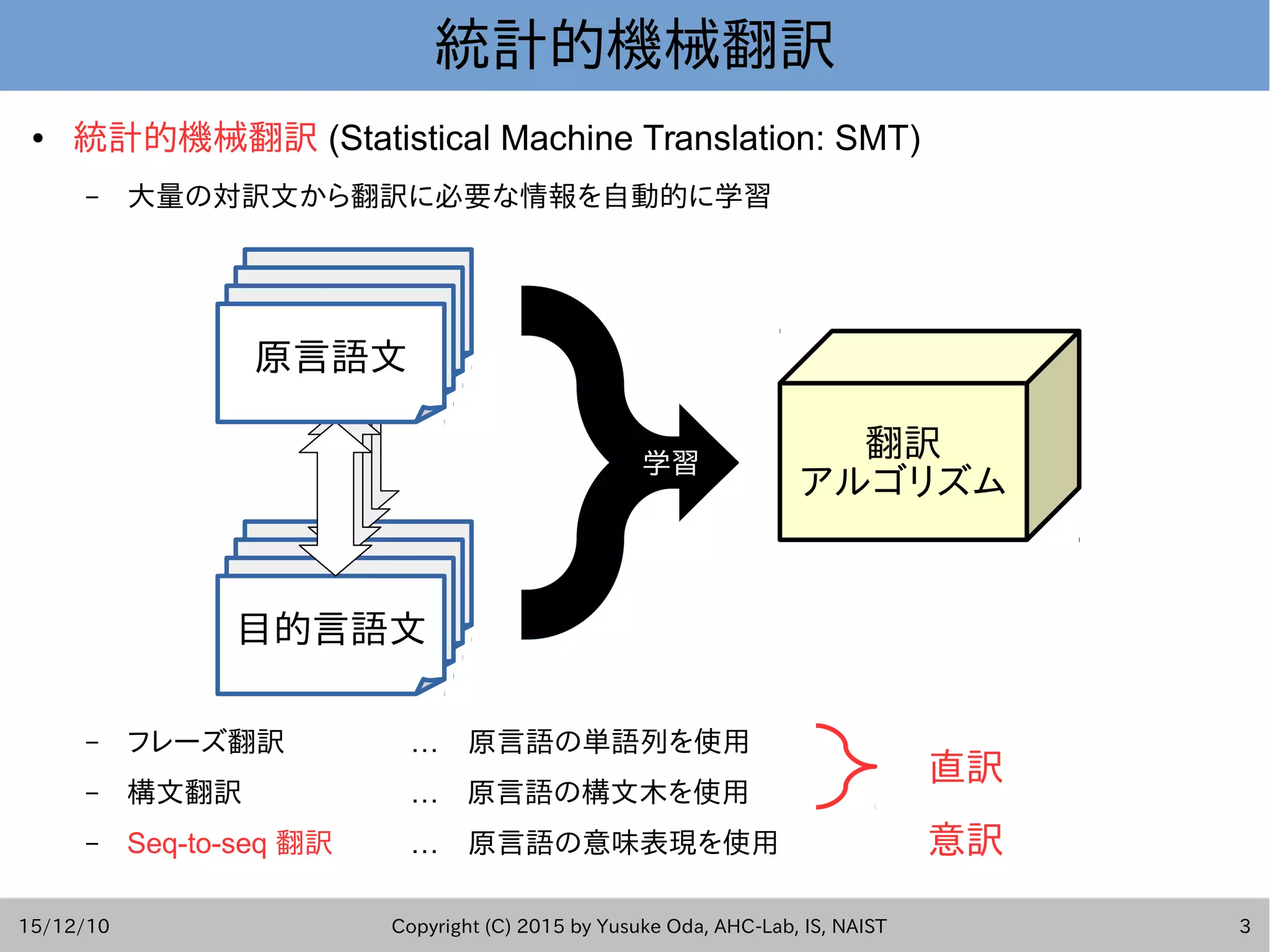 統計的機械翻訳

• 統計的機械翻訳 (Statistical Machine Translation: SMT)

– 大量の対訳文から翻訳に必要な情報を自動的に学習

原言語文

目的言語文

学習

翻訳
アルゴリズム

– フレーズ翻訳 … 原言語の単語列を使用
– 構文翻訳 … 原言語の構文木を使用
– Seq-to-seq 翻訳 … 原言語の意味表現を使用

直訳

意訳

15/12/10 Copyright (C) 2015 by Yusuke Oda, AHC-Lab, IS, NAIST 3